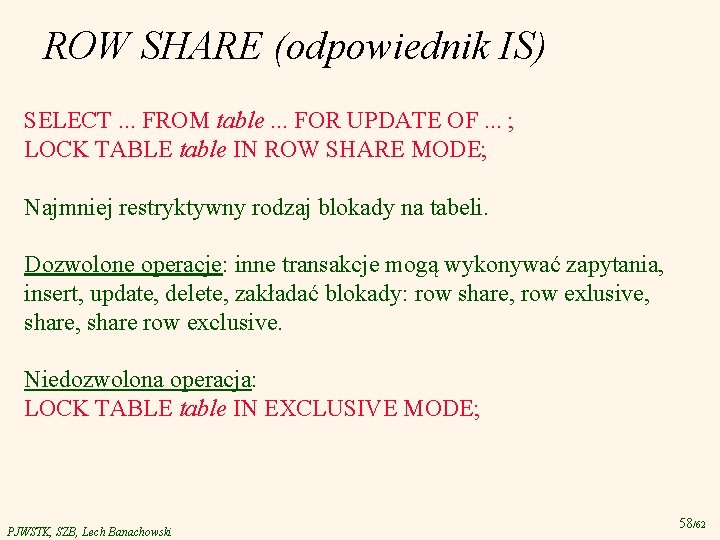 ROW SHARE (odpowiednik IS)

SELECT ... FROM table ... FOR UPDATE OF ... ;
LOCK TABLE table IN ROW SHARE MODE;

Najmniej restryktywny rodzaj blokady na tabeli.

Dozwolone operacje: inne transakcje mogą wykonywać zapytania, insert, update, delete, zakładać blokady: row share, row exlusive, share, share row exclusive.

Niedozwolona operacja:
LOCK TABLE table IN EXCLUSIVE MODE;

PJWSTK, SZB, Lech Banachowski

58/62